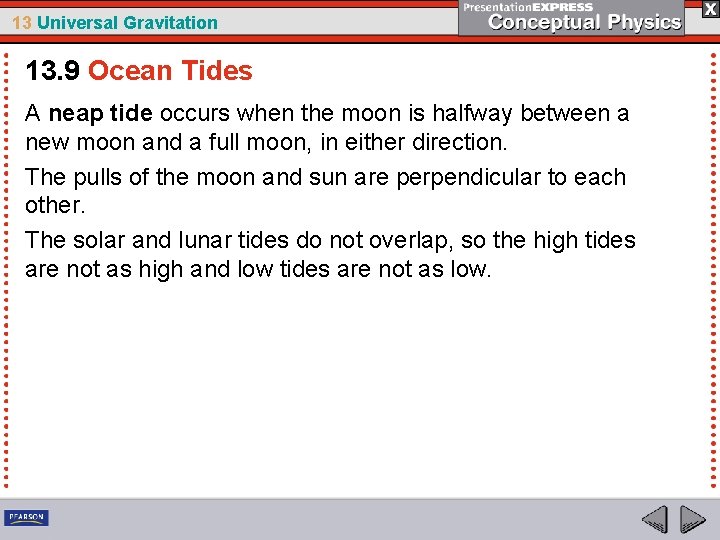 13 Universal Gravitation

PresentationEXPRESS
Conceptual Physics

X

13.9 Ocean Tides

A neap tide occurs when the moon is halfway between a new moon and a full moon, in either direction.

The pulls of the moon and sun are perpendicular to each other.

The solar and lunar tides do not overlap, so the high tides are not as high and low tides are not as low.

PEARSON